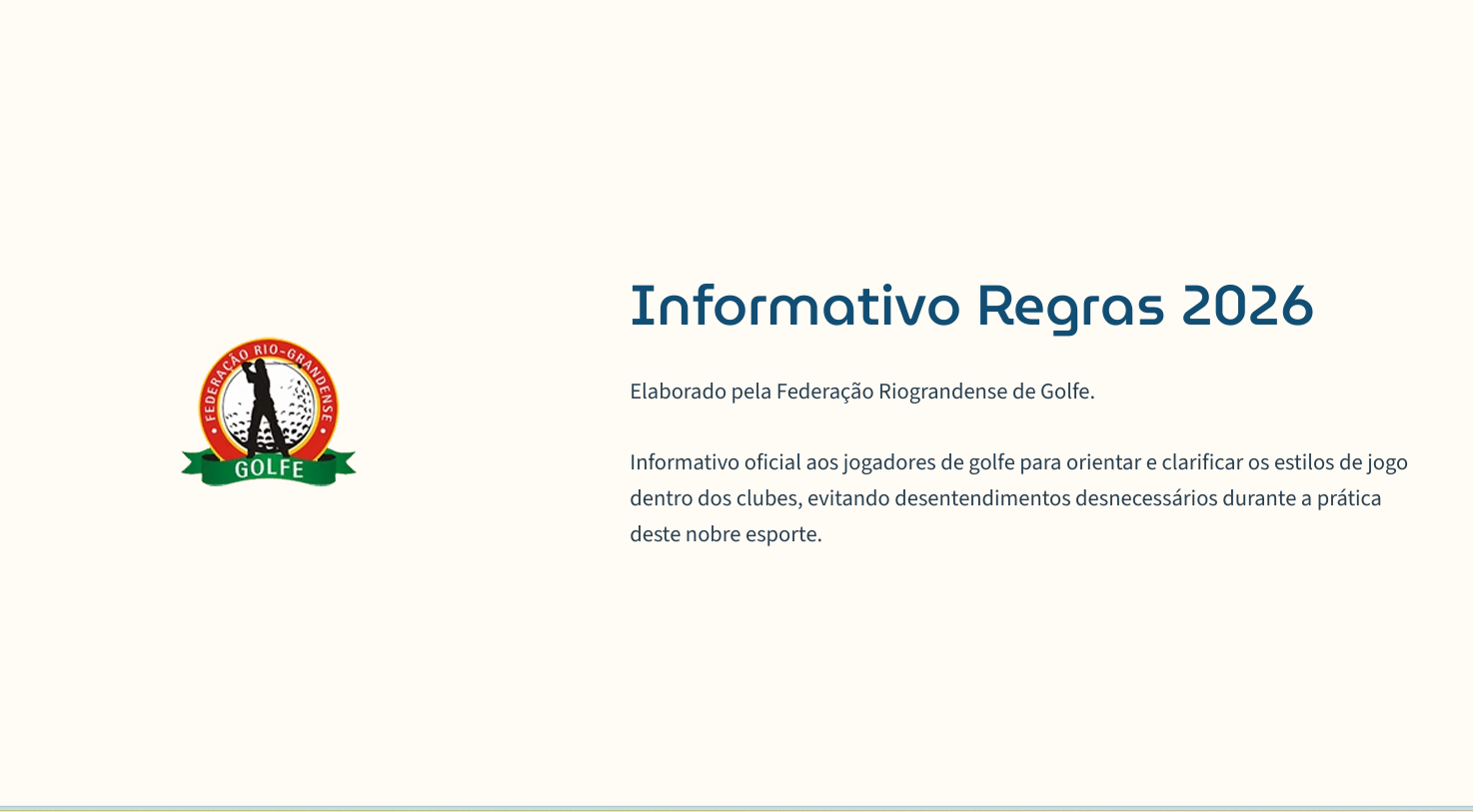 FEDERAÇÃO RIO-GRANDENSE
GOLFE

Informativo Regras 2026

Elaborado pela Federação Riograndense de Golfe.

Informativo oficial aos jogadores de golfe para orientar e clarificar os estilos de jogo dentro dos clubes, evitando desentendimentos desnecessários durante a prática deste nobre esporte.